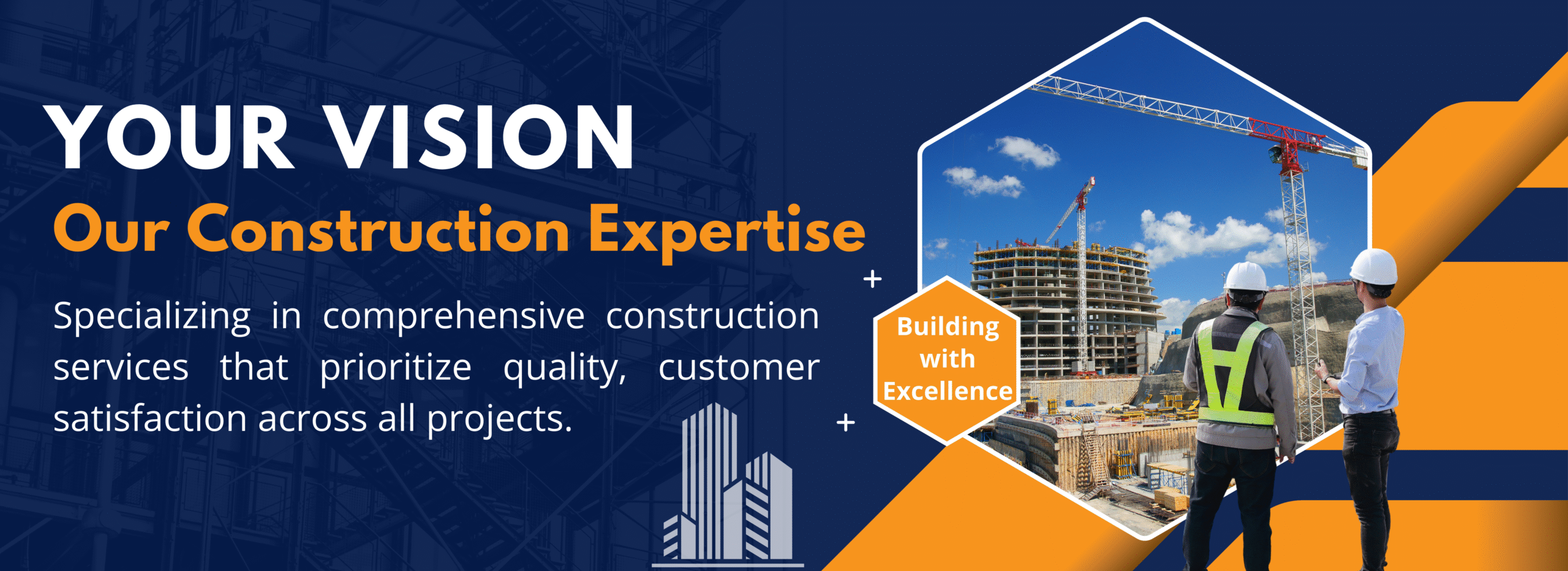 YOUR VISION
Our Construction Expertise

Specializing in comprehensive construction services that prioritize quality, customer satisfaction across all projects.

Building with Excellence